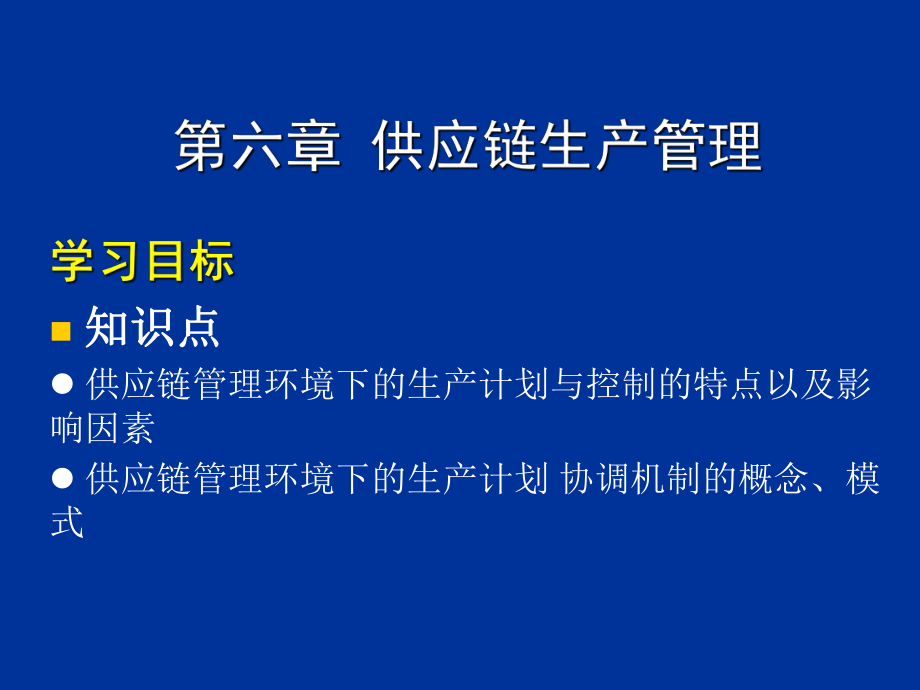 第六章 供应链生产管理

学习目标

■ 知识点

● 供应链管理环境下的生产计划与控制的特点以及影响因素

● 供应链管理环境下的生产计划 协调机制的概念、模式